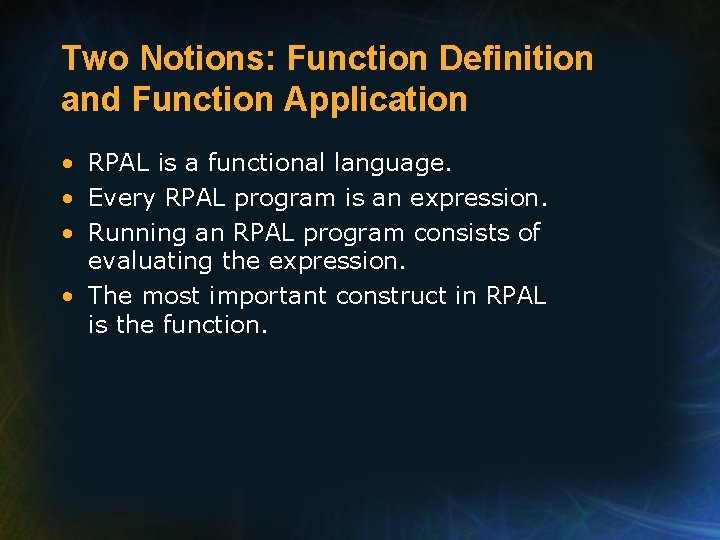 Two Notions: Function Definition and Function Application

• RPAL is a functional language.
• Every RPAL program is an expression.
• Running an RPAL program consists of evaluating the expression.
• The most important construct in RPAL is the function.